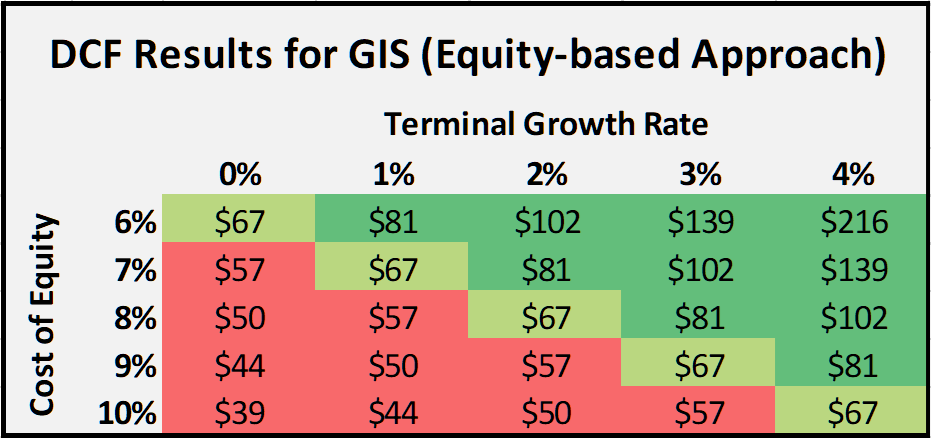 DCF Results for GIS (Equity-based Approach)

Terminal Growth Rate

| Cost of Equity | 0% | 1% | 2% | 3% | 4% |
|---|---|---|---|---|---|
| 6% | \$67 | \$81 | \$102 | \$139 | \$216 |
| 7% | \$57 | \$67 | \$81 | \$102 | \$139 |
| 8% | \$50 | \$57 | \$67 | \$81 | \$102 |
| 9% | \$44 | \$50 | \$57 | \$67 | \$81 |
| 10% | \$39 | \$44 | \$50 | \$57 | \$67 |